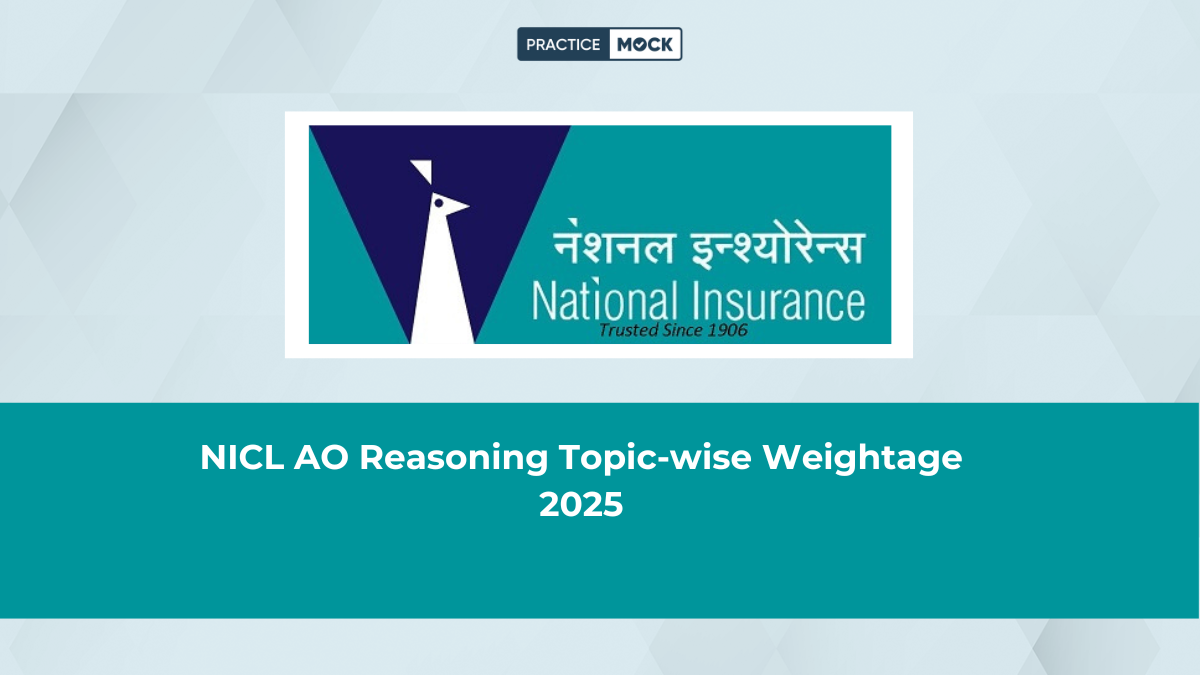 PRACTICE MOCK

नेशनल इन्श्योरेन्स
National Insurance
Trusted Since 1906

NICL AO Reasoning Topic-wise Weightage 2025